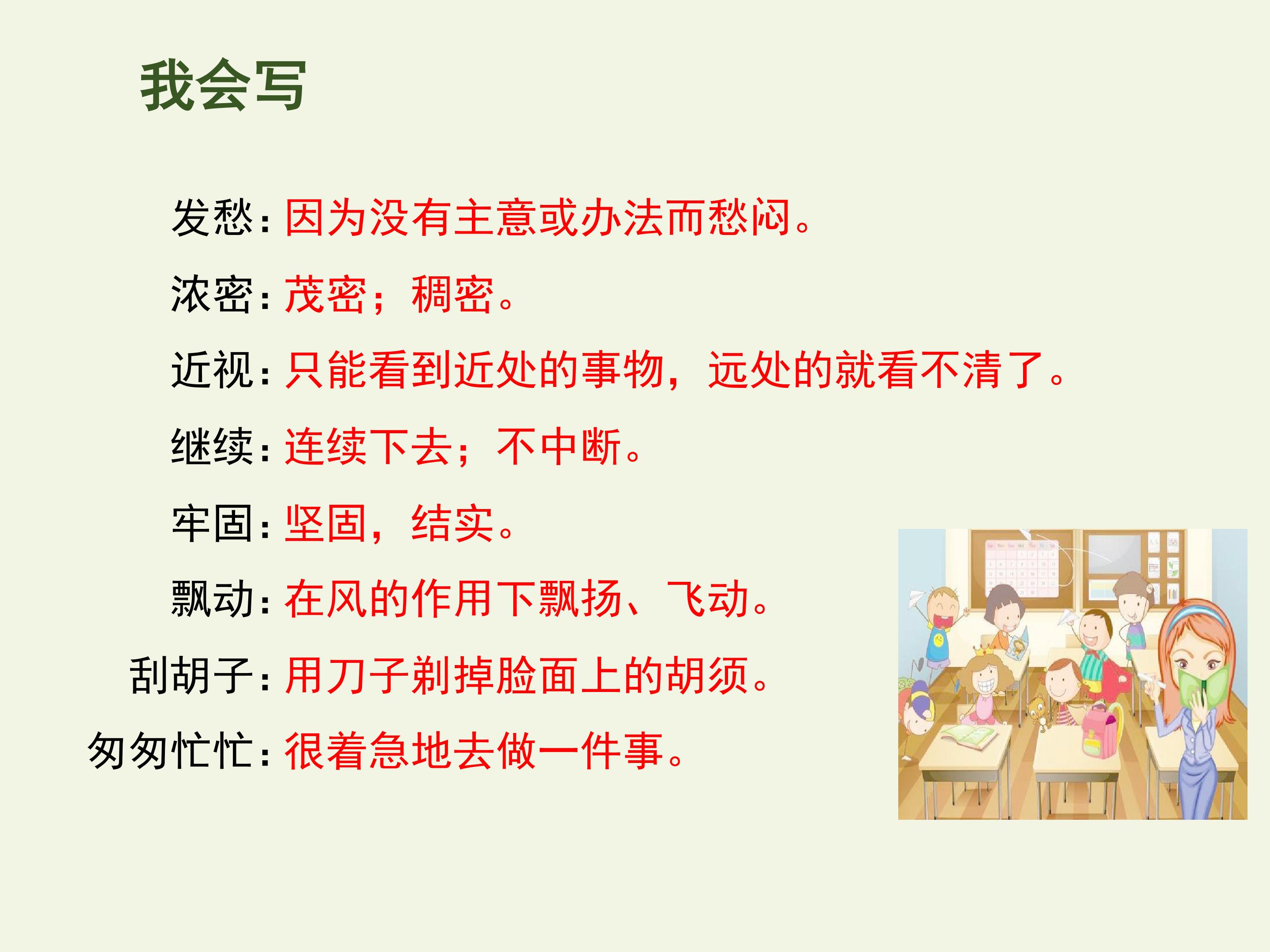 我会写

发愁：因为没有主意或办法而愁闷。

浓密：茂密；稠密。

近视：只能看到近处的事物，远处的就看不清了。

继续：连续下去；不中断。

牢固：坚固，结实。

飘动：在风的作用下飘扬、飞动。

刮胡子：用刀子剃掉脸面上的胡须。

匆匆忙忙：很着急地去做一件事。